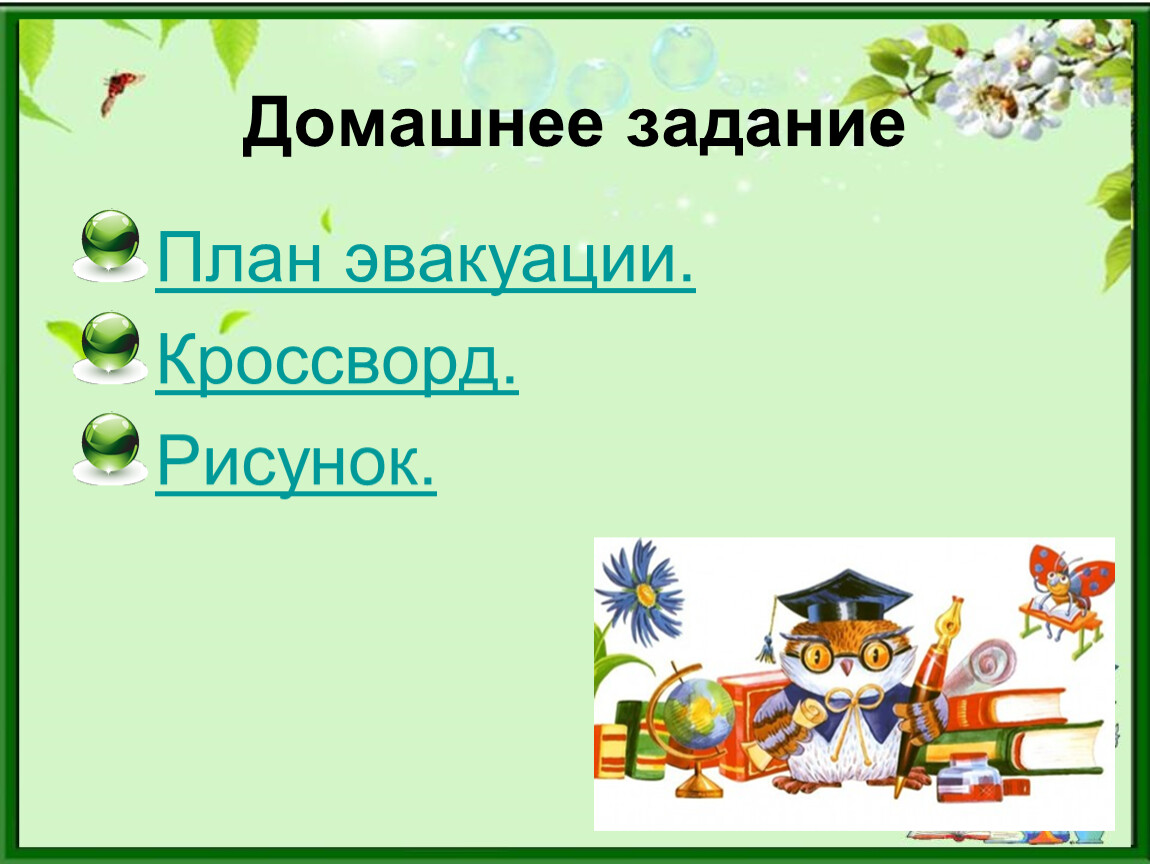 Домашнее задание

План эвакуации.
Кроссворд.
Рисунок.